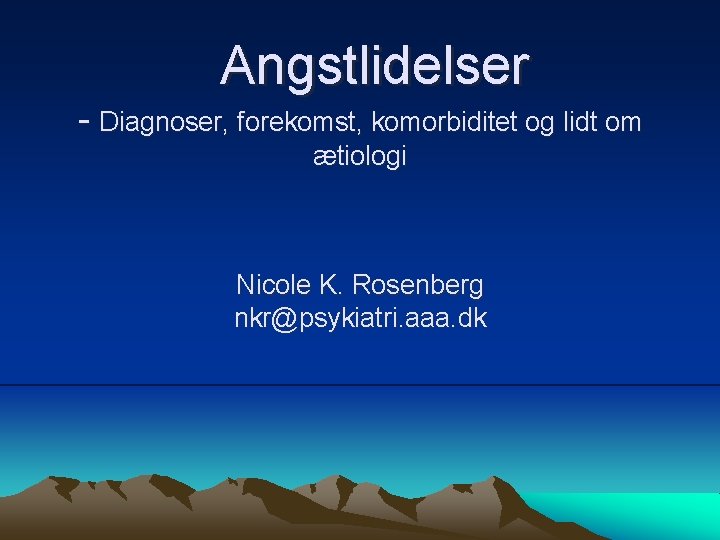 Angstlidelser

- Diagnoser, forekomst, komorbiditet og lidt om ætiologi

Nicole K. Rosenberg
nkr@psykiatri.aaa.dk